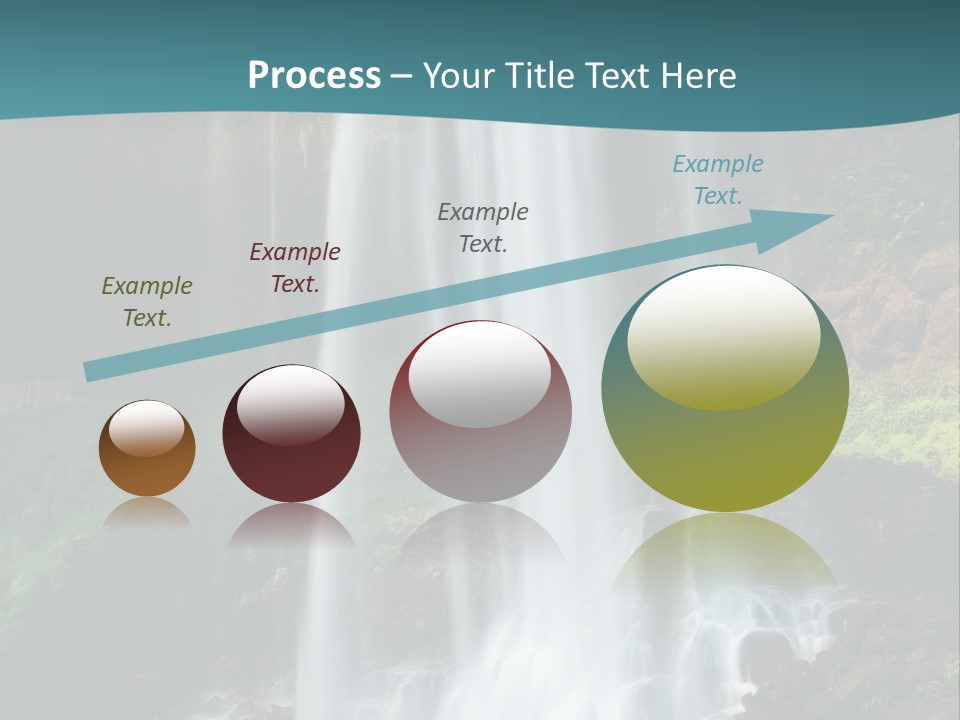 Process – Your Title Text Here

Example Text.

Example Text.

Example Text.

Example Text.